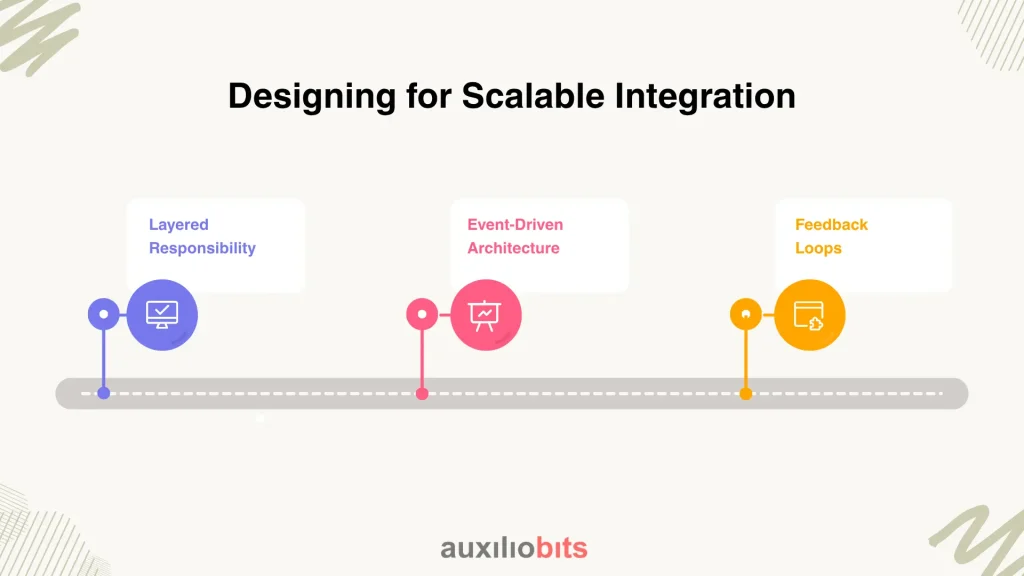 Designing for Scalable Integration

Layered Responsibility

Event-Driven Architecture

Feedback Loops

auxiliobits